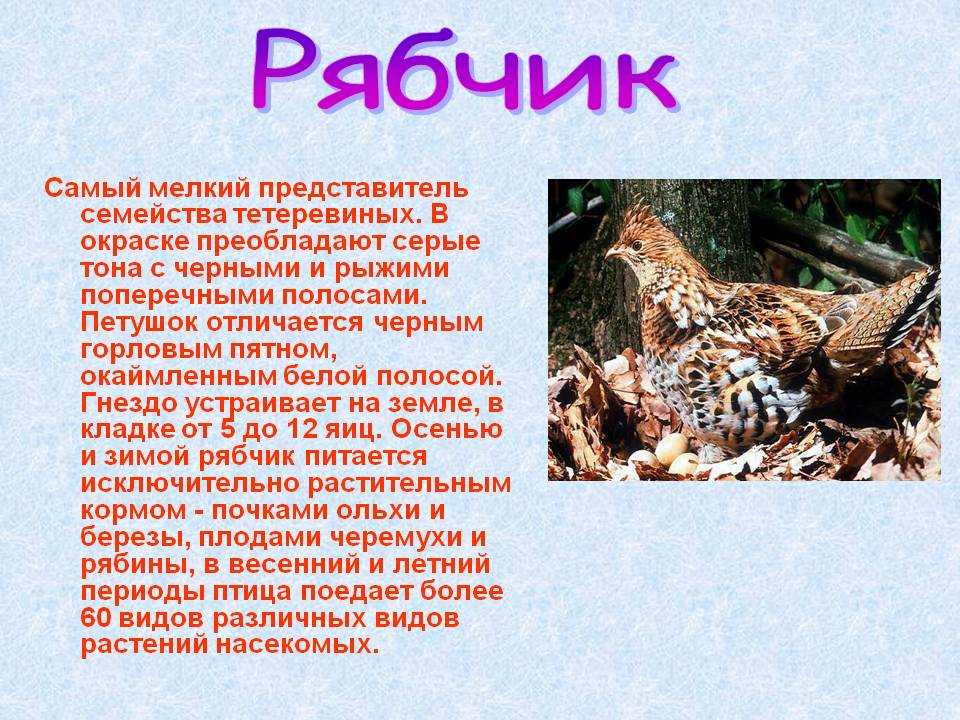 Рябчик

Самый мелкий представитель семейства тетеревиных. В окраске преобладают серые тона с черными и рыжими поперечными полосами. Петушок отличается черным горловым пятном, окаймленным белой полосой. Гнездо устраивает на земле, в кладке от 5 до 12 яиц. Осенью и зимой рябчик питается исключительно растительным кормом - почками ольхи и березы, плодами черемухи и рябины, в весенний и летний периоды птица поедает более 60 видов различных видов растений насекомых.